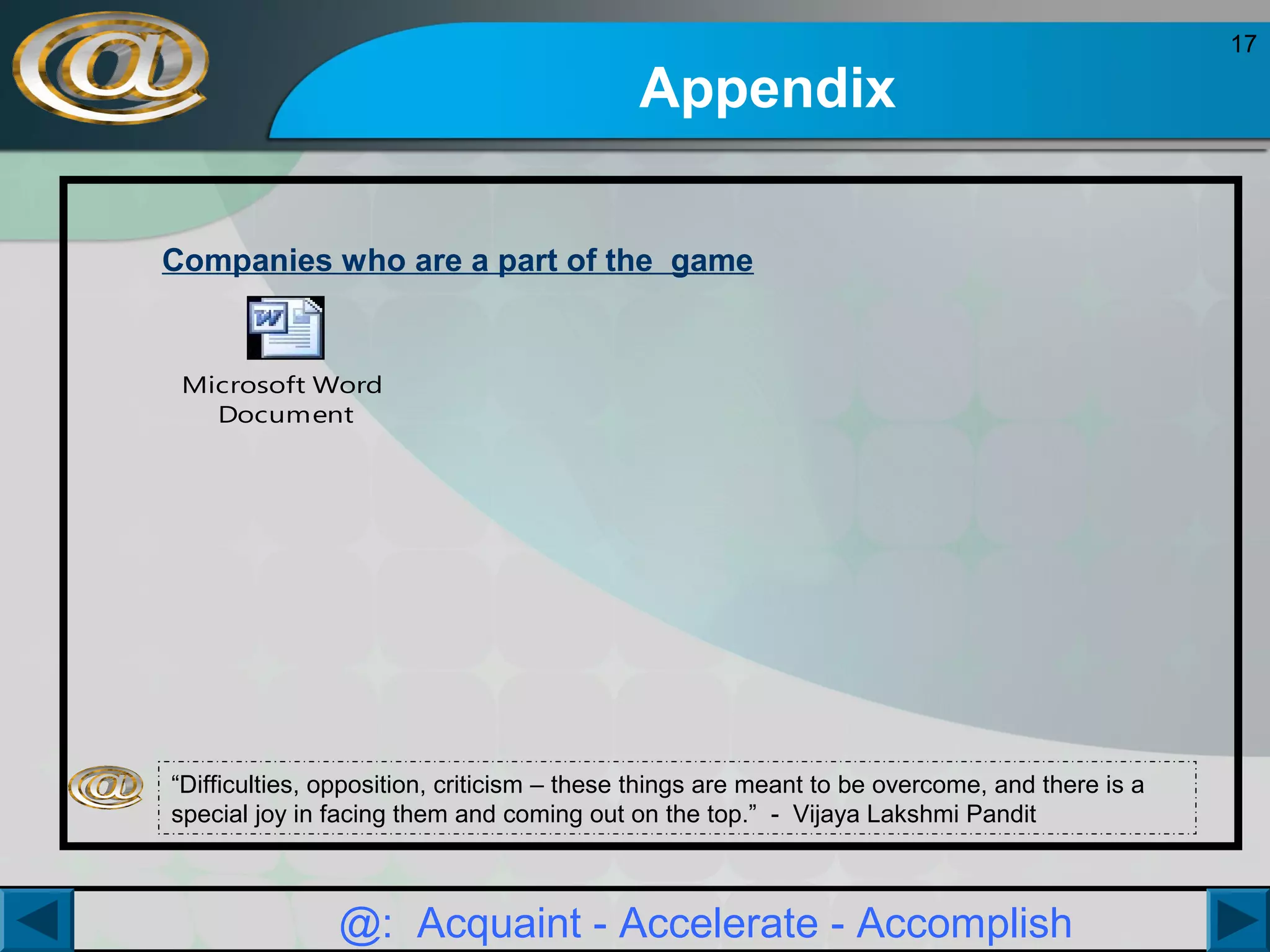 17

Appendix

Companies who are a part of the game

Microsoft Word Document

“Difficulties, opposition, criticism – these things are meant to be overcome, and there is a special joy in facing them and coming out on the top.” - Vijaya Lakshmi Pandit

@: Acquaint - Accelerate - Accomplish